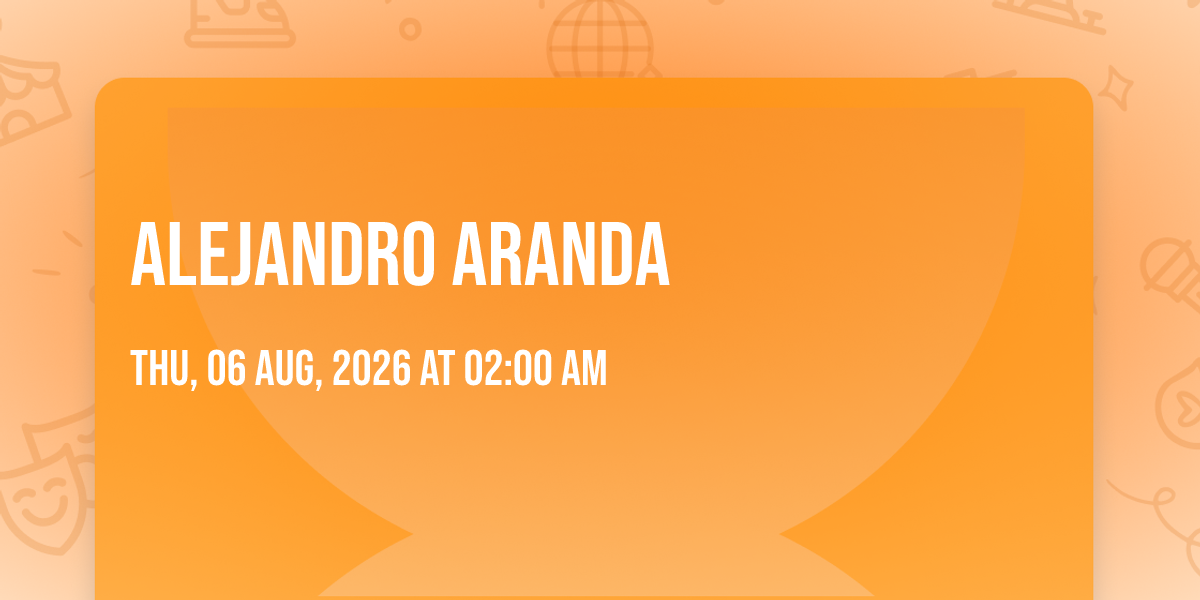 ALEJANDRO ARANDA

THU, 06 AUG, 2026 AT 02:00 AM